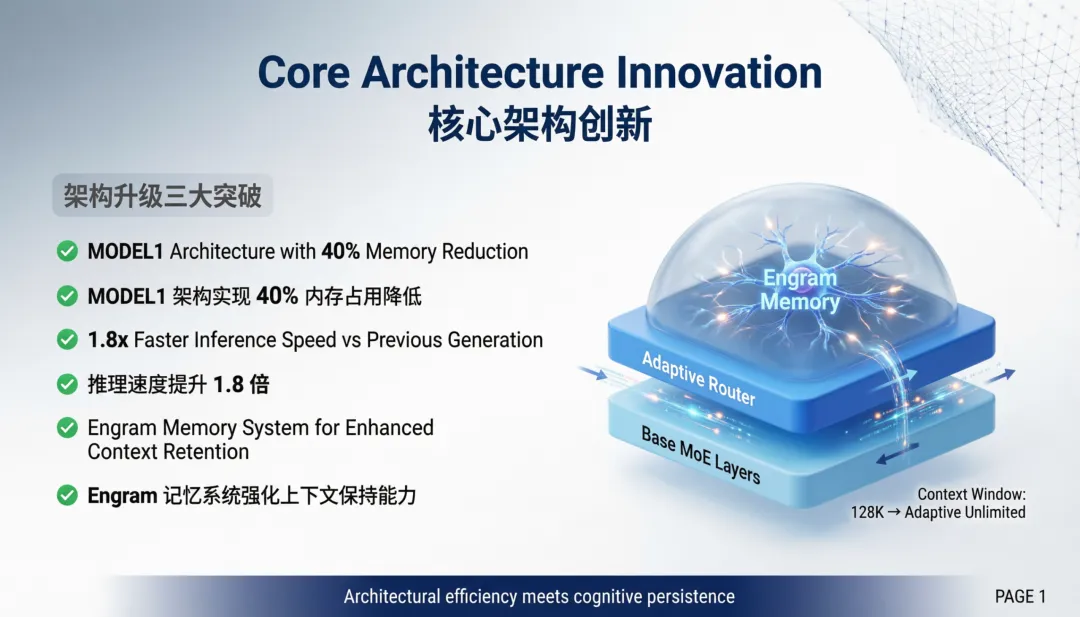 Core Architecture Innovation
核心架构创新

架构升级三大突破

MODEL1 Architecture with 40% Memory Reduction

MODEL1 架构实现 40% 内存占用降低

1.8x Faster Inference Speed vs Previous Generation

推理速度提升 1.8 倍

Engram Memory System for Enhanced Context Retention

Engram 记忆系统强化上下文保持能力

Engram Memory

Adaptive Router

Base MoE Layers

Context Window: 128K → Adaptive Unlimited

Architectural efficiency meets cognitive persistence

PAGE 1